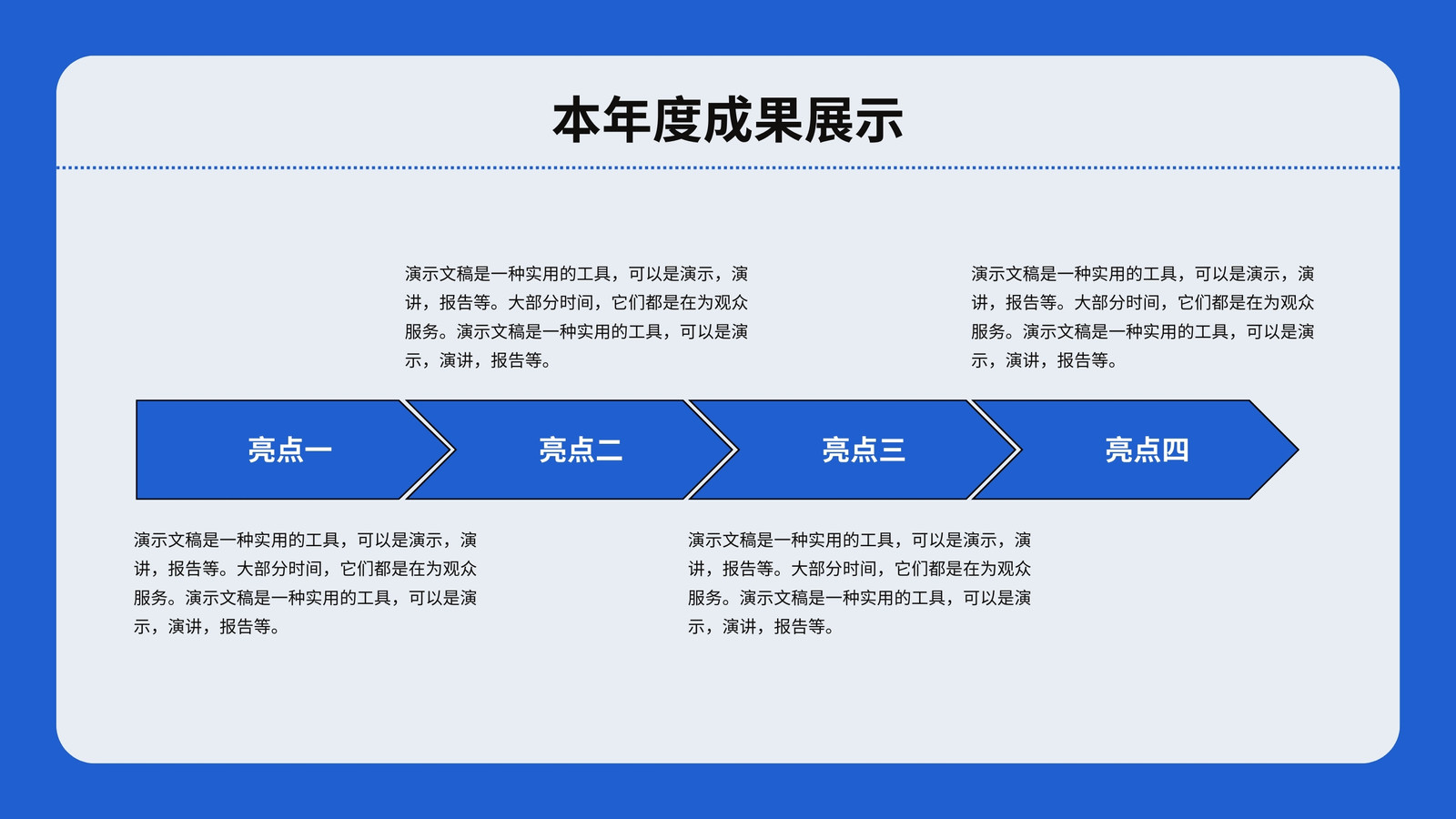 本年度成果展示

演示文稿是一种实用的工具，可以是演示，演讲，报告等。大部分时间，它们都是在为观众服务。演示文稿是一种实用的工具，可以是演示，演讲，报告等。

演示文稿是一种实用的工具，可以是演示，演讲，报告等。大部分时间，它们都是在为观众服务。演示文稿是一种实用的工具，可以是演示，演讲，报告等。

亮点一

亮点二

亮点三

亮点四

演示文稿是一种实用的工具，可以是演示，演讲，报告等。大部分时间，它们都是在为观众服务。演示文稿是一种实用的工具，可以是演示，演讲，报告等。

演示文稿是一种实用的工具，可以是演示，演讲，报告等。大部分时间，它们都是在为观众服务。演示文稿是一种实用的工具，可以是演示，演讲，报告等。